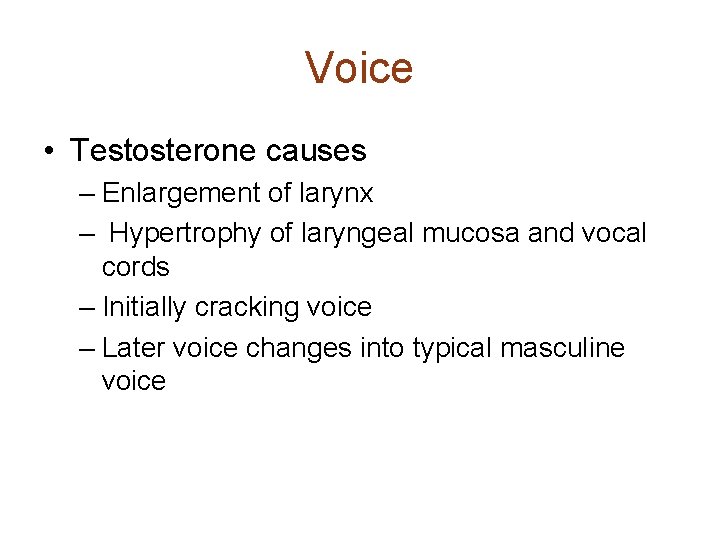 Voice

• Testosterone causes
– Enlargement of larynx
– Hypertrophy of laryngeal mucosa and vocal cords
– Initially cracking voice
– Later voice changes into typical masculine voice